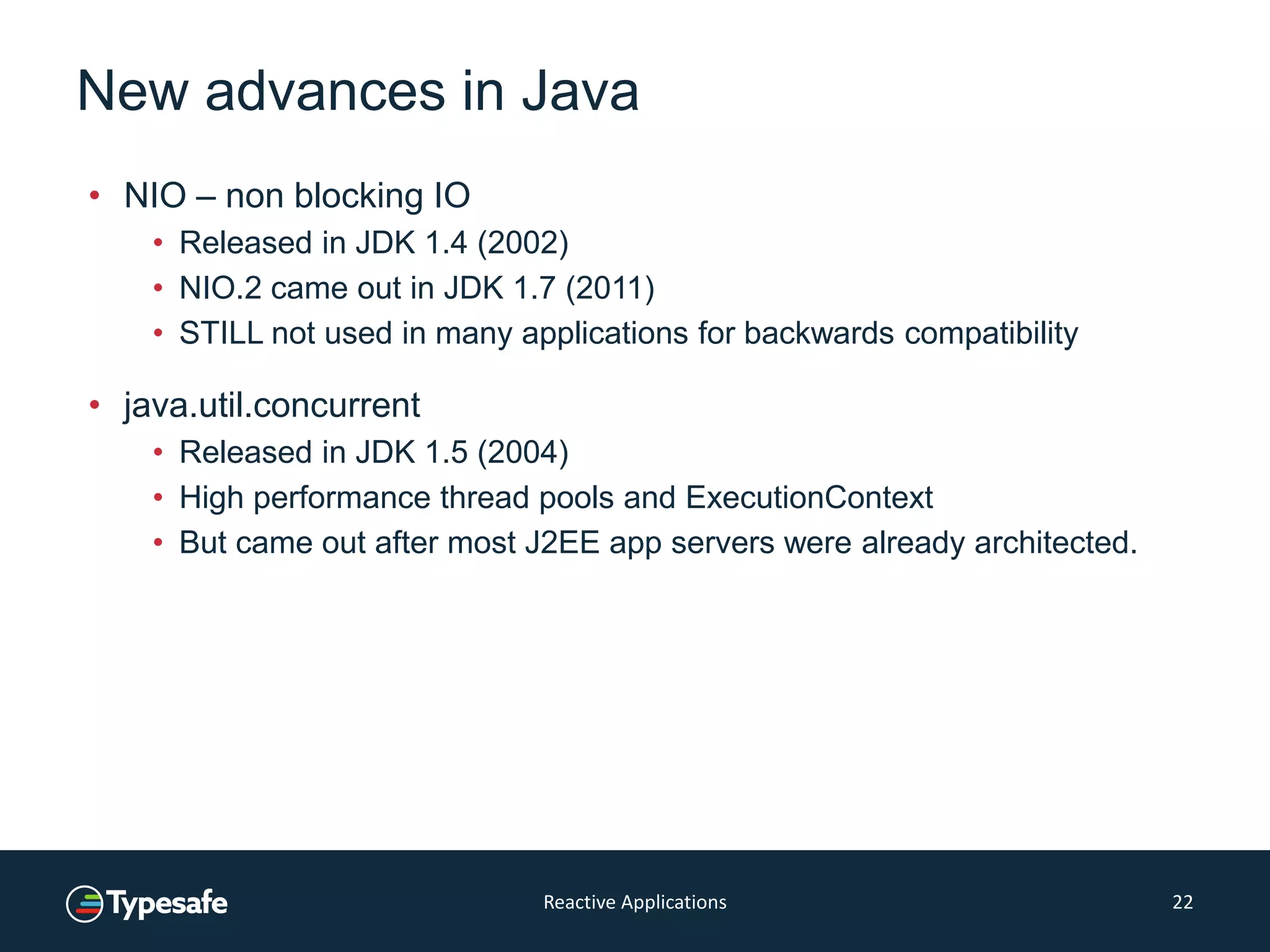 New advances in Java

• NIO – non blocking IO
  • Released in JDK 1.4 (2002)
  • NIO.2 came out in JDK 1.7 (2011)
  • STILL not used in many applications for backwards compatibility

• java.util.concurrent
  • Released in JDK 1.5 (2004)
  • High performance thread pools and ExecutionContext
  • But came out after most J2EE app servers were already architected.

Typesafe

Reactive Applications

22